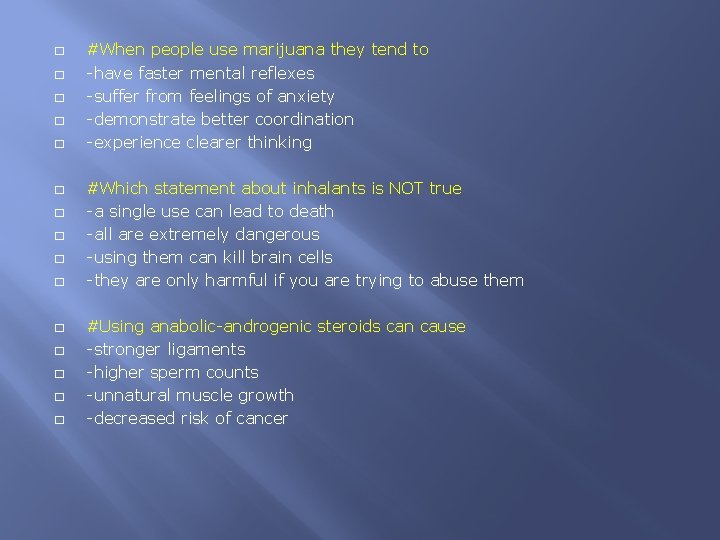 #When people use marijuana they tend to
-have faster mental reflexes
-suffer from feelings of anxiety
-demonstrate better coordination
-experience clearer thinking

#Which statement about inhalants is NOT true
-a single use can lead to death
-all are extremely dangerous
-using them can kill brain cells
-they are only harmful if you are trying to abuse them

#Using anabolic-androgenic steroids can cause
-stronger ligaments
-higher sperm counts
-unnatural muscle growth
-decreased risk of cancer